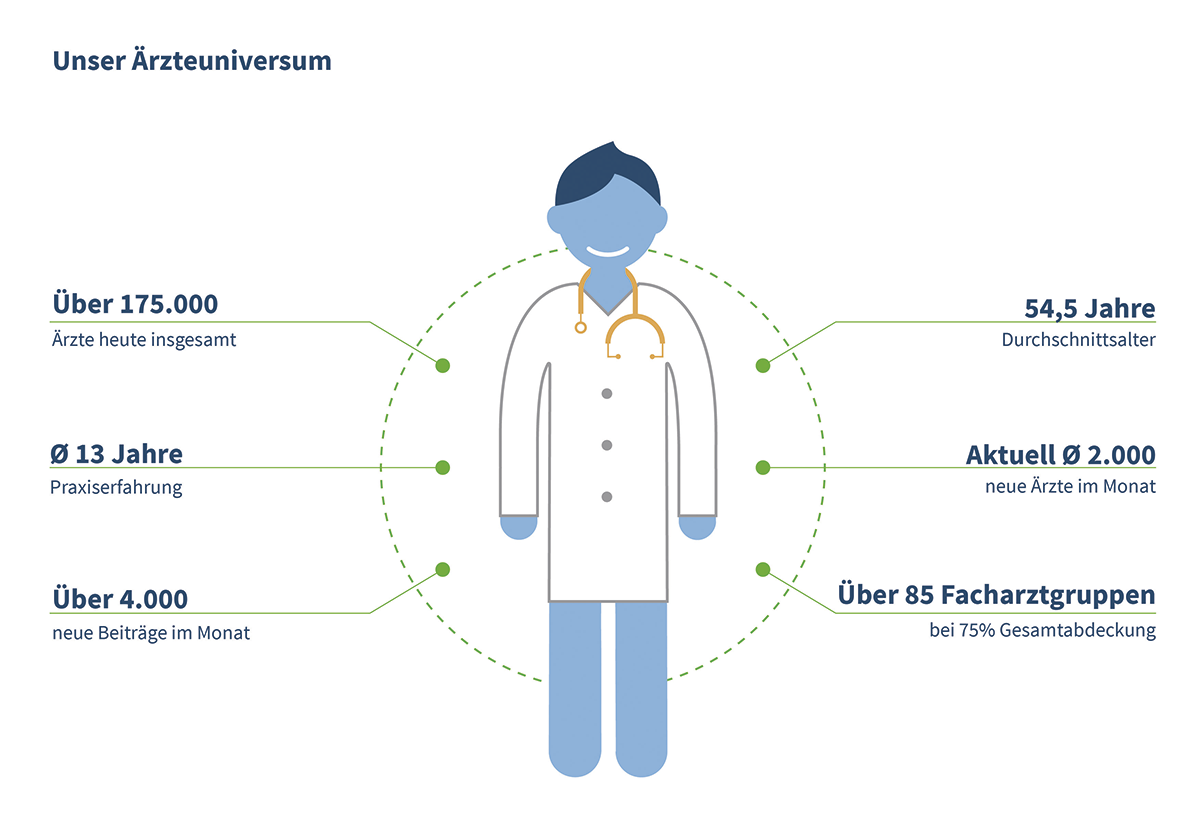 Unser Ärzteuniversum

Über 175.000
Ärzte heute insgesamt

Ø 13 Jahre
Praxiserfahrung

Über 4.000
neue Beiträge im Monat

54,5 Jahre
Durchschnittsalter

Aktuell Ø 2.000
neue Ärzte im Monat

Über 85 Facharztgruppen
bei 75% Gesamtabdeckung